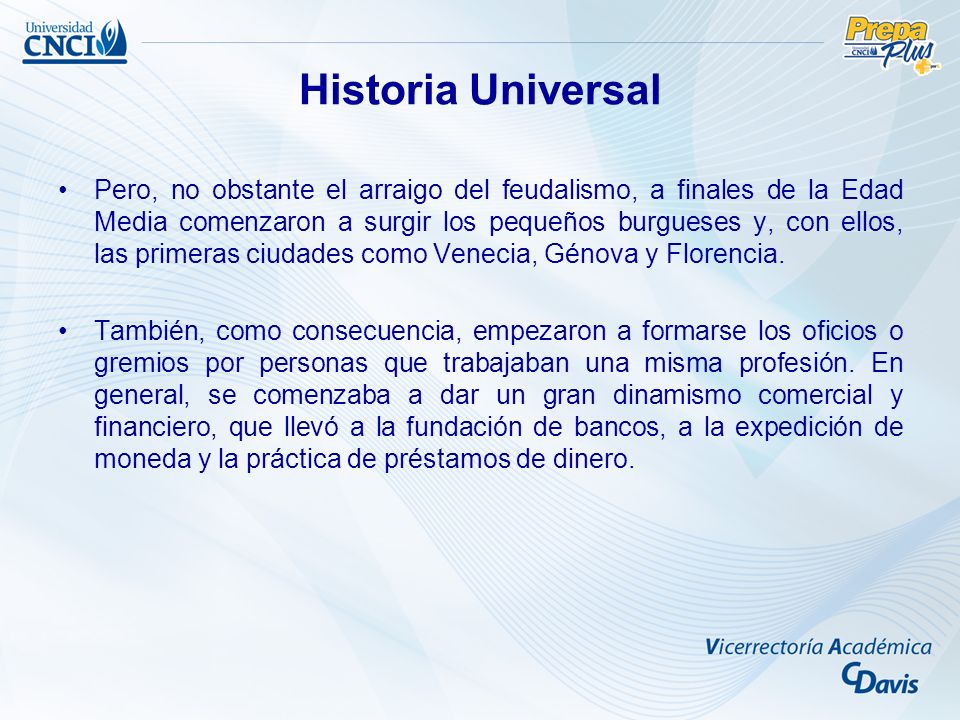 Universidad CNCI

Prepa Plus CNCI

Historia Universal

• Pero, no obstante el arraigo del feudalismo, a finales de la Edad Media comenzaron a surgir los pequeños burgueses y, con ellos, las primeras ciudades como Venecia, Génova y Florencia.

• También, como consecuencia, empezaron a formarse los oficios o gremios por personas que trabajaban una misma profesión. En general, se comenzaba a dar un gran dinamismo comercial y financiero, que llevó a la fundación de bancos, a la expedición de moneda y la práctica de préstamos de dinero.

Vicerrectoría Académica
CDavis